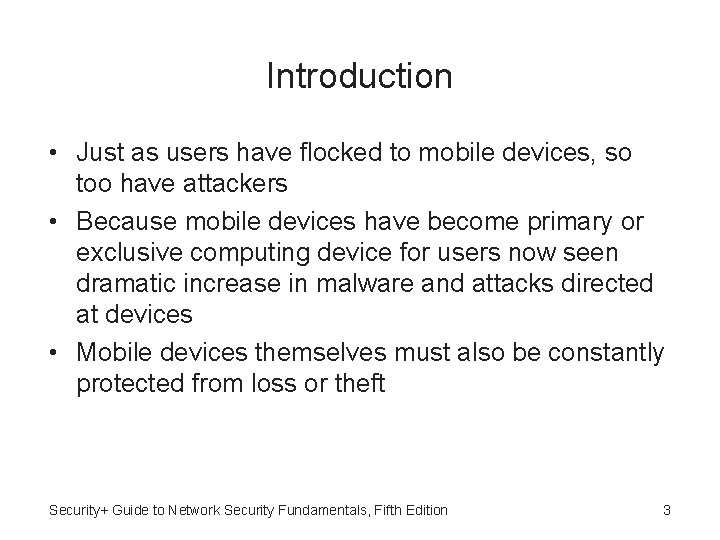 Introduction

• Just as users have flocked to mobile devices, so too have attackers
• Because mobile devices have become primary or exclusive computing device for users now seen dramatic increase in malware and attacks directed at devices
• Mobile devices themselves must also be constantly protected from loss or theft

Security+ Guide to Network Security Fundamentals, Fifth Edition

3